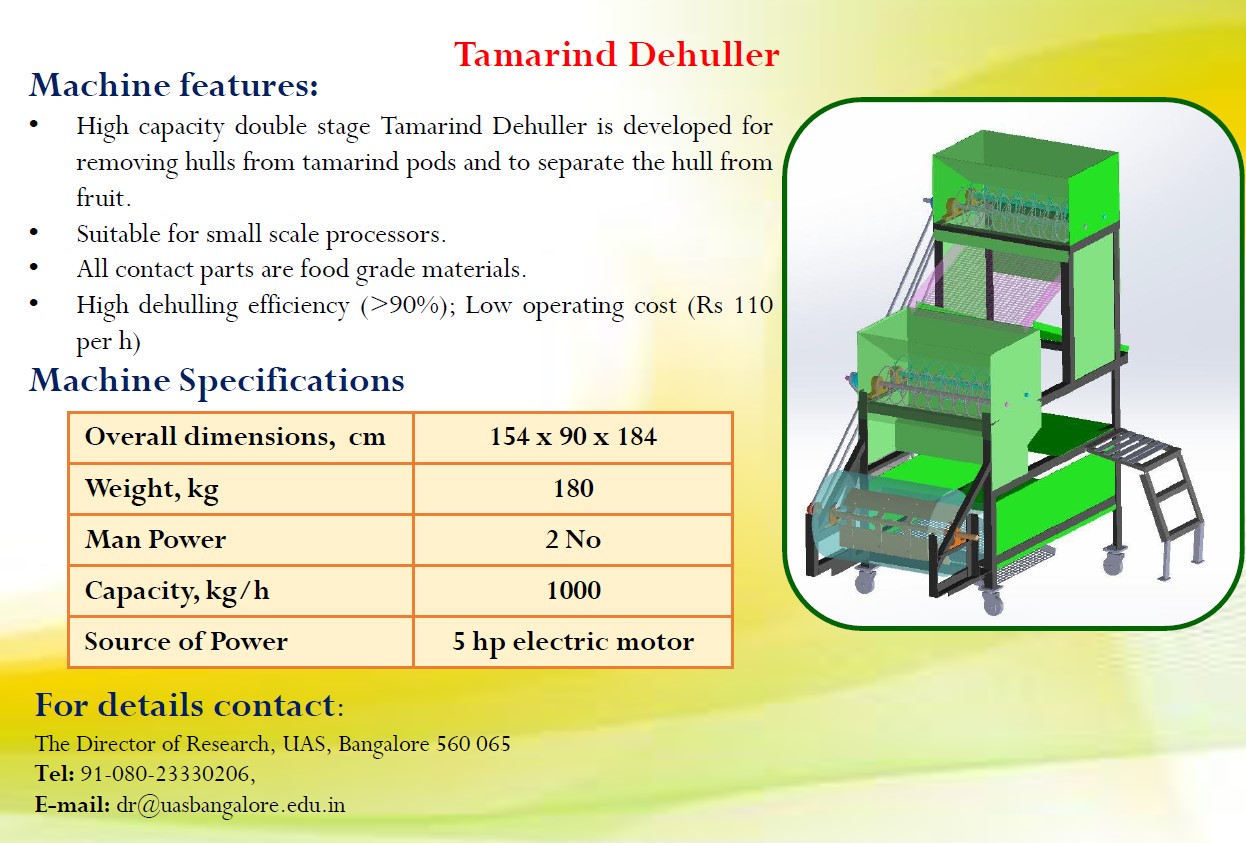 Tamarind Dehuller

Machine features:

• High capacity double stage Tamarind Dehuller is developed for removing hulls from tamarind pods and to separate the hull from fruit.
• Suitable for small scale processors.
• All contact parts are food grade materials.
• High dehulling efficiency (>90%); Low operating cost (Rs 110 per h)

Machine Specifications

| Overall dimensions, cm | 154 x 90 x 184 |
|---|---|
| Weight, kg | 180 |
| Man Power | 2 No |
| Capacity, kg/h | 1000 |
| Source of Power | 5 hp electric motor |

For details contact:
The Director of Research, UAS, Bangalore 560 065
Tel: 91-080-23330206,
E-mail: dr@uasbangalore.edu.in